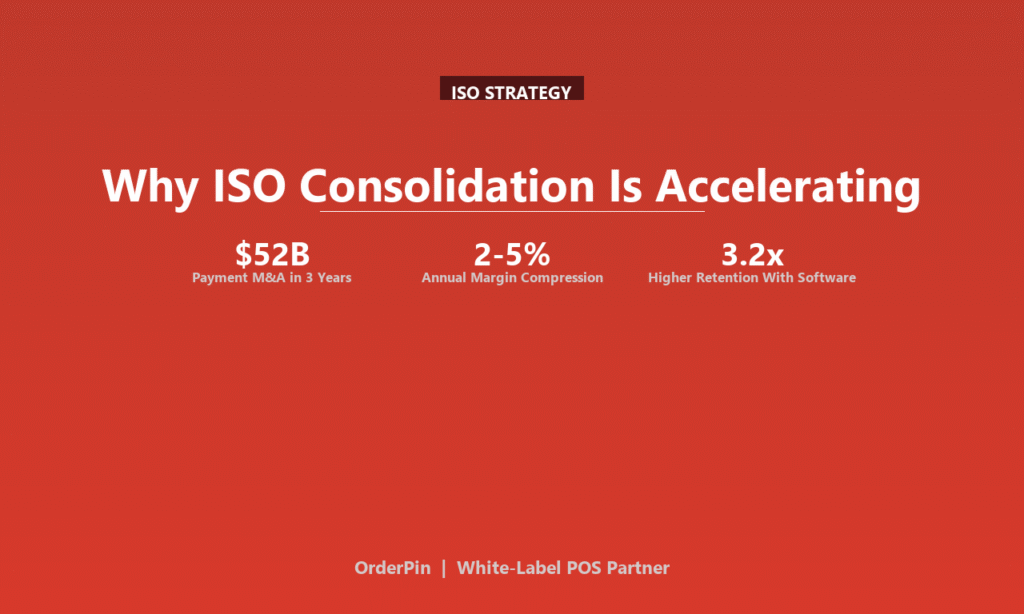 ISO STRATEGY

Why ISO Consolidation Is Accelerating

$52B
Payment M&A in 3 Years

2-5%
Annual Margin Compression

3.2x
Higher Retention With Software

OrderPin | White-Label POS Partner